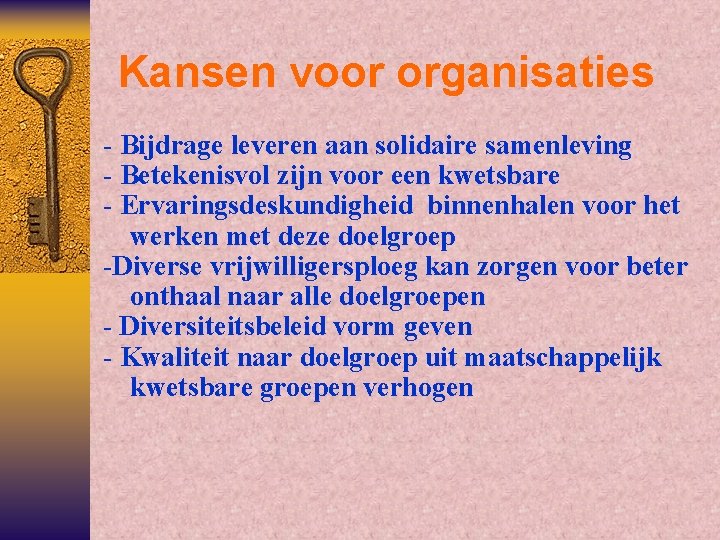 Kansen voor organisaties

- Bijdrage leveren aan solidaire samenleving
- Betekenisvol zijn voor een kwetsbare
- Ervaringsdeskundigheid binnenhalen voor het werken met deze doelgroep
-Diverse vrijwilligersploeg kan zorgen voor beter onthaal naar alle doelgroepen
- Diversiteitsbeleid vorm geven
- Kwaliteit naar doelgroep uit maatschappelijk kwetsbare groepen verhogen